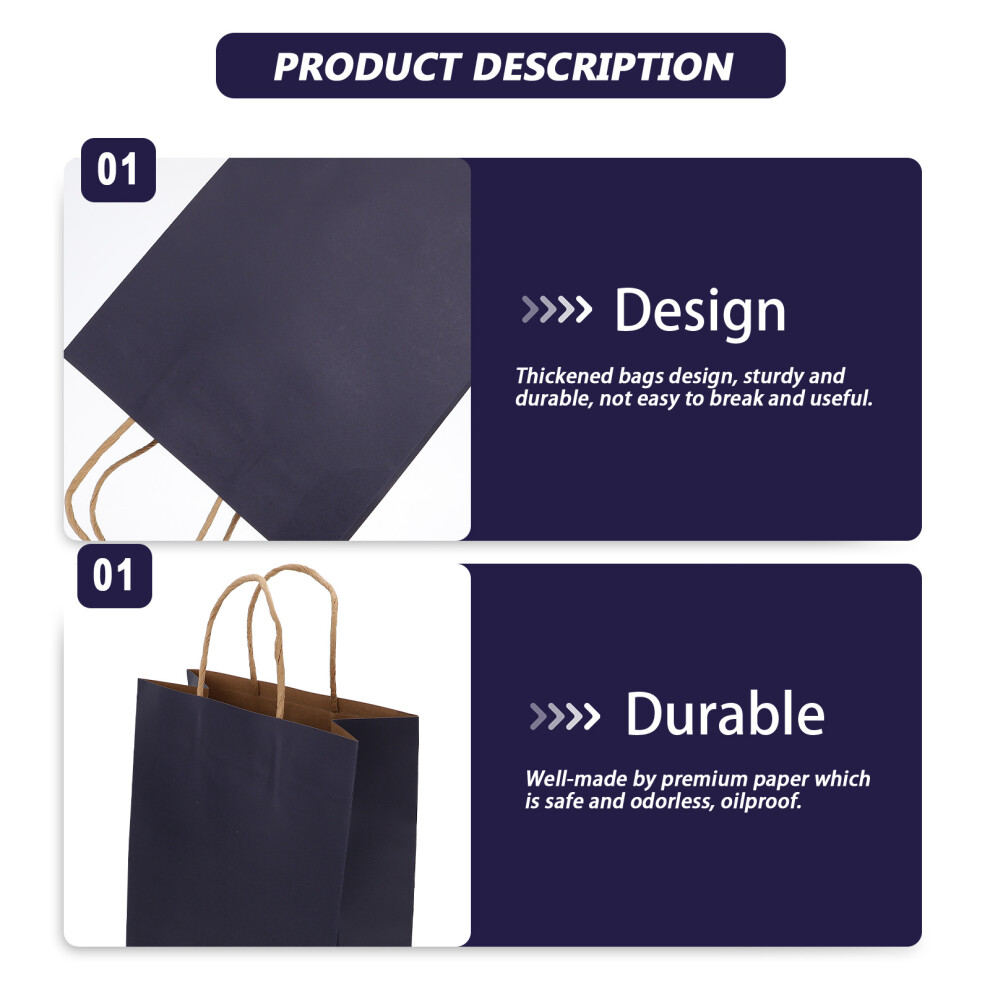 PRODUCT DESCRIPTION

01

Design

Thickened bags design, sturdy and durable, not easy to break and useful.

01

Durable

Well-made by premium paper which is safe and odorless, oilproof.